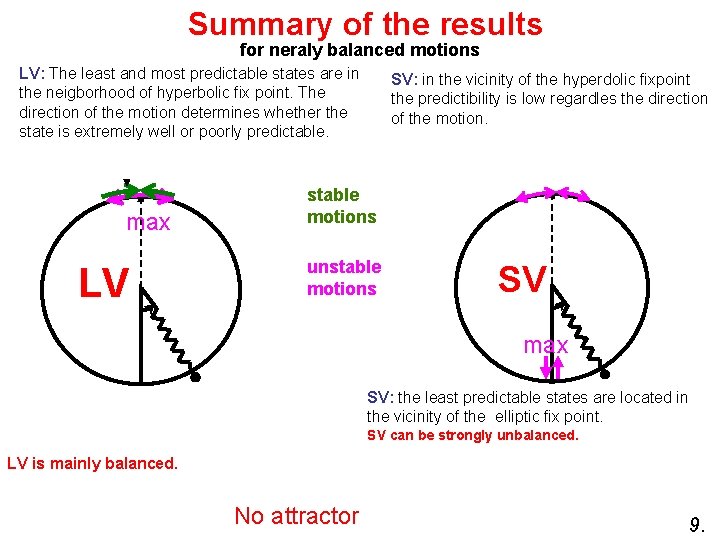 Summary of the results
for neraly balanced motions

LV: The least and most predictable states are in the neigborhood of hyperbolic fix point. The direction of the motion determines whether the state is extremely well or poorly predictable.

SV: in the vicinity of the hyperdolic fixpoint the predictibility is low regardles the direction of the motion.

max

LV

stable motions

unstable motions

SV

max

SV: the least predictable states are located in the vicinity of the elliptic fix point.
SV can be strongly unbalanced.

LV is mainly balanced.

No attractor

9.